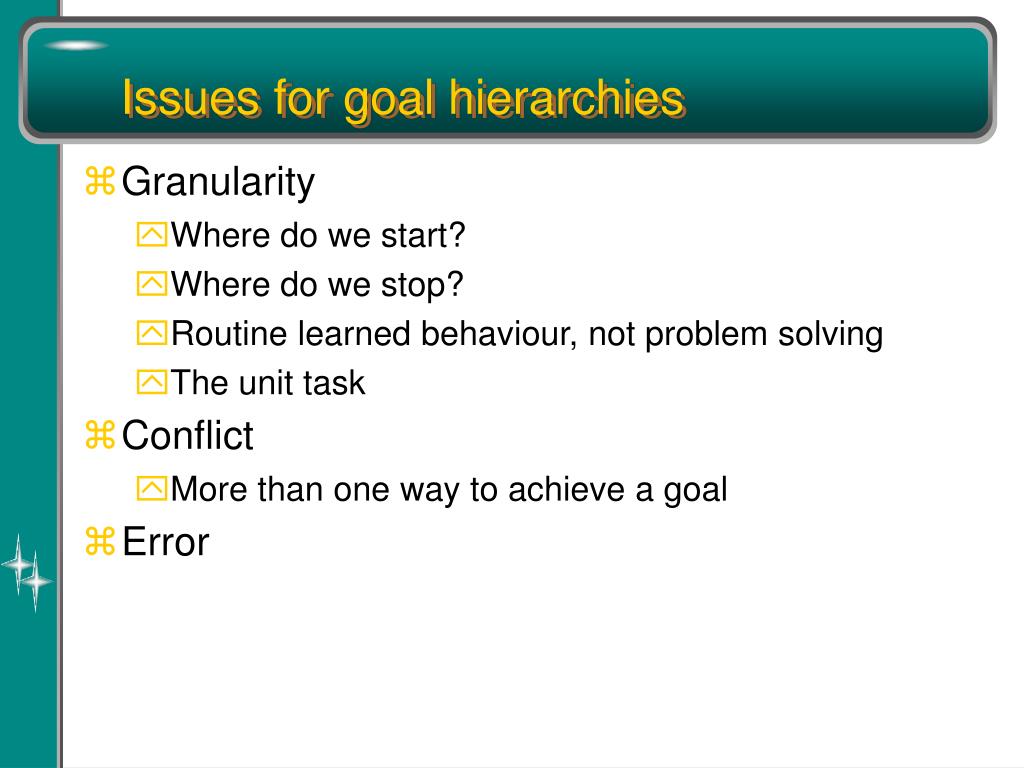 Issues for goal hierarchies

Granularity

Where do we start?

Where do we stop?

Routine learned behaviour, not problem solving

The unit task

Conflict

More than one way to achieve a goal

Error